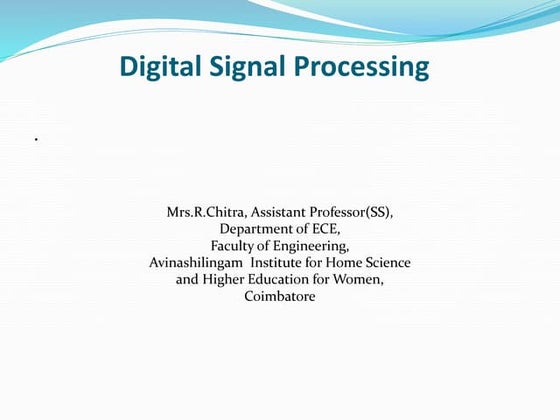 Digital Signal Processing

.

Mrs.R.Chitra, Assistant Professor(SS),
Department of ECE,
Faculty of Engineering,
Avinashilingam Institute for Home Science
and Higher Education for Women,
Coimbatore